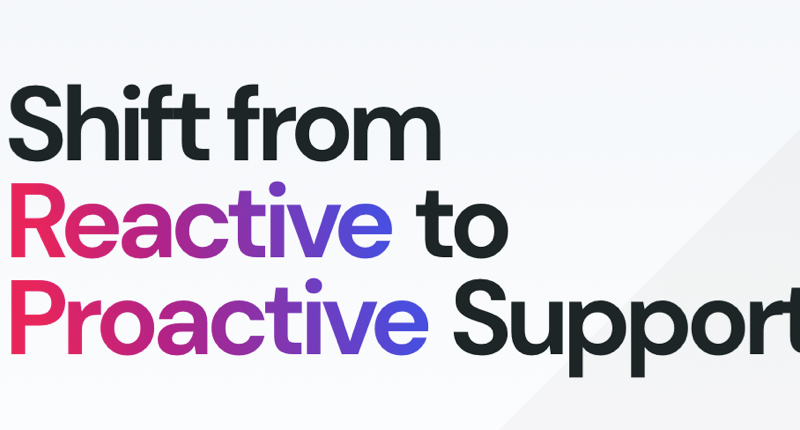 Shift from
Reactive to
Proactive Support